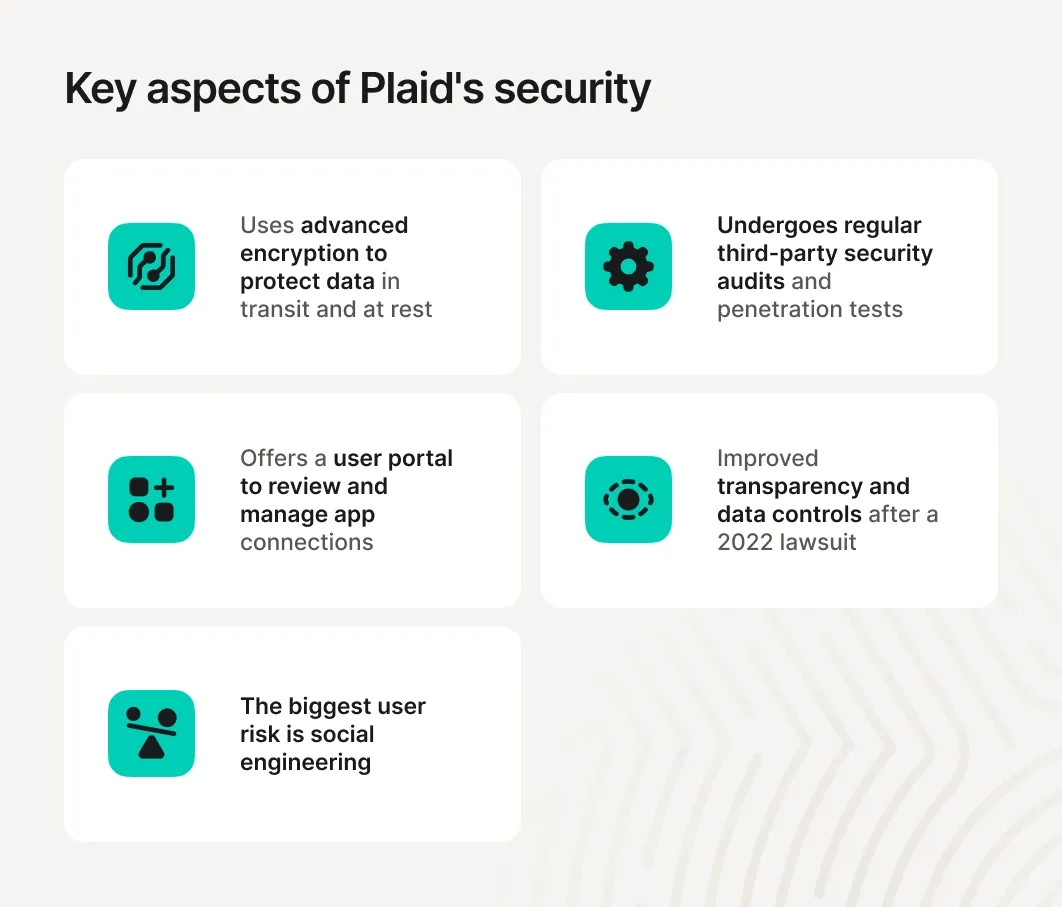 Key aspects of Plaid's security

Uses advanced encryption to protect data in transit and at rest

Undergoes regular third-party security audits and penetration tests

Offers a user portal to review and manage app connections

Improved transparency and data controls after a 2022 lawsuit

The biggest user risk is social engineering